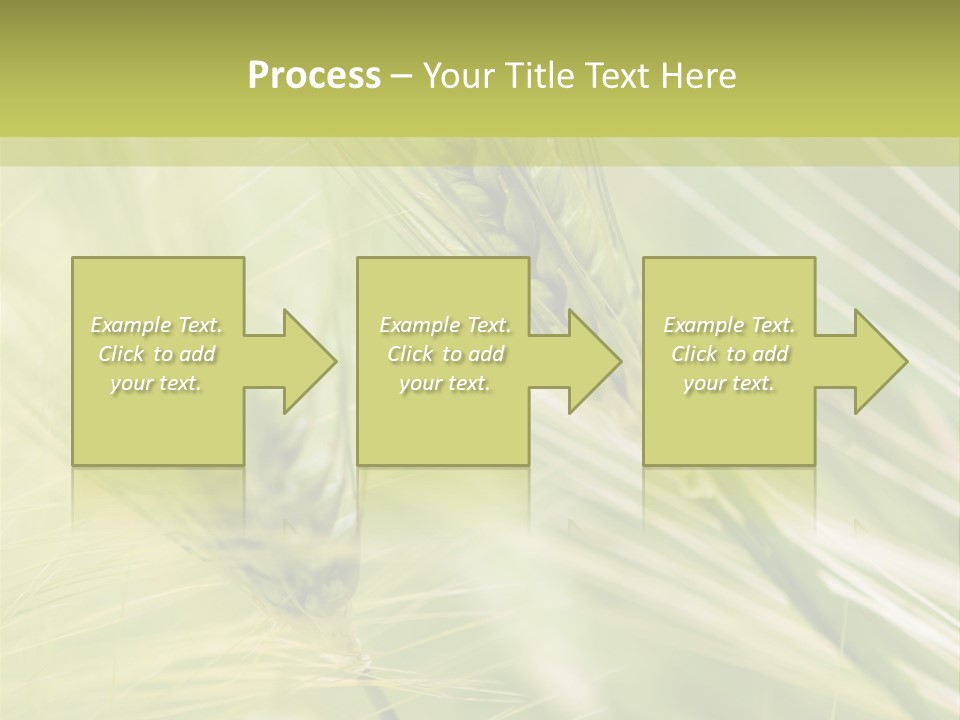 Process – Your Title Text Here

Example Text. Click to add your text.

Example Text. Click to add your text.

Example Text. Click to add your text.